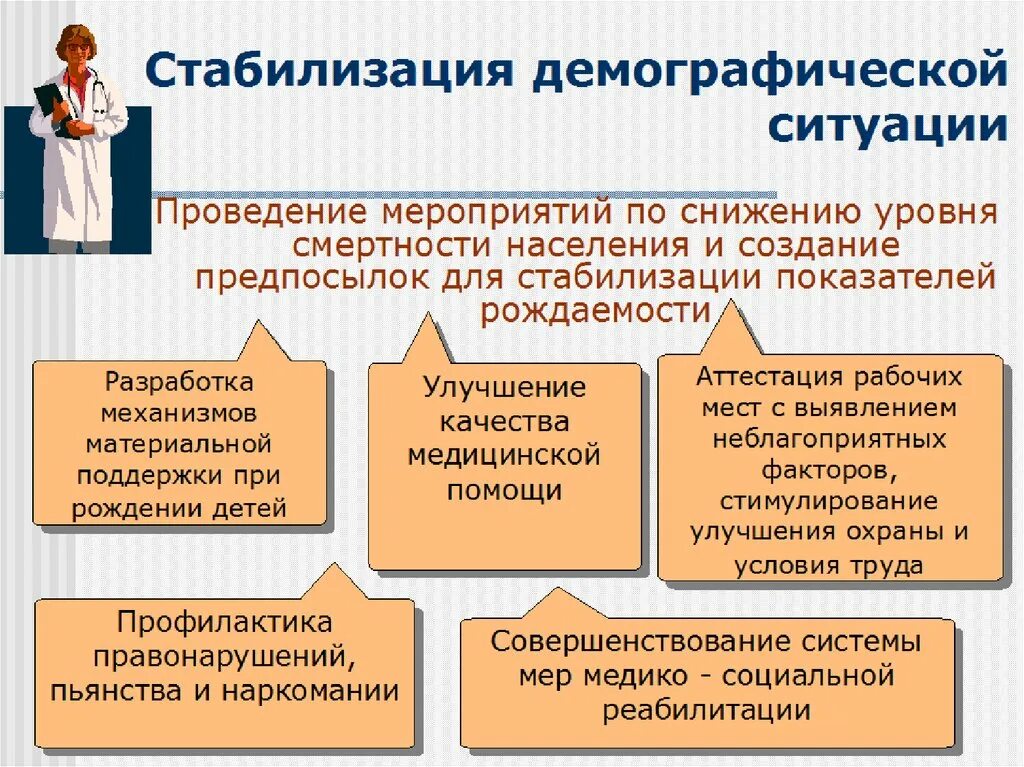 Стабилизация демографической ситуации

Проведение мероприятий по снижению уровня смертности населения и создание предпосылок для стабилизации показателей рождаемости

Разработка механизмов материальной поддержки при рождении детей

Улучшение качества медицинской помощи

Аттестация рабочих мест с выявлением неблагоприятных факторов, стимулирование улучшения охраны и условия труда

Профилактика правонарушений, пьянства и наркомании

Совершенствование системы мер медико - социальной реабилитации